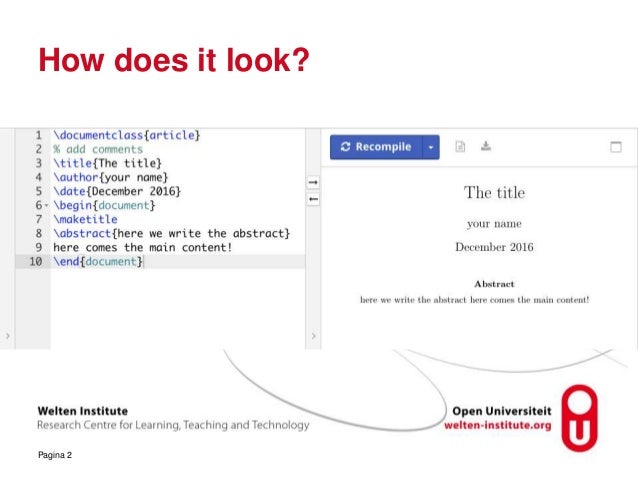 How does it look?

1 \documentclass{article}
2 % add comments
3 \title{The title}
4 \author{your name}
5 \date{December 2016}
6 \begin{document}
7 \maketitle
8 \abstract{here we write the abstract}
9 here comes the main content!
10 \end{document}

Recompile

The title

your name

December 2016

Abstract

here we write the abstract here comes the main content!

Welten Institute
Research Centre for Learning, Teaching and Technology

Open Universiteit
welten-institute.org

Pagina 2